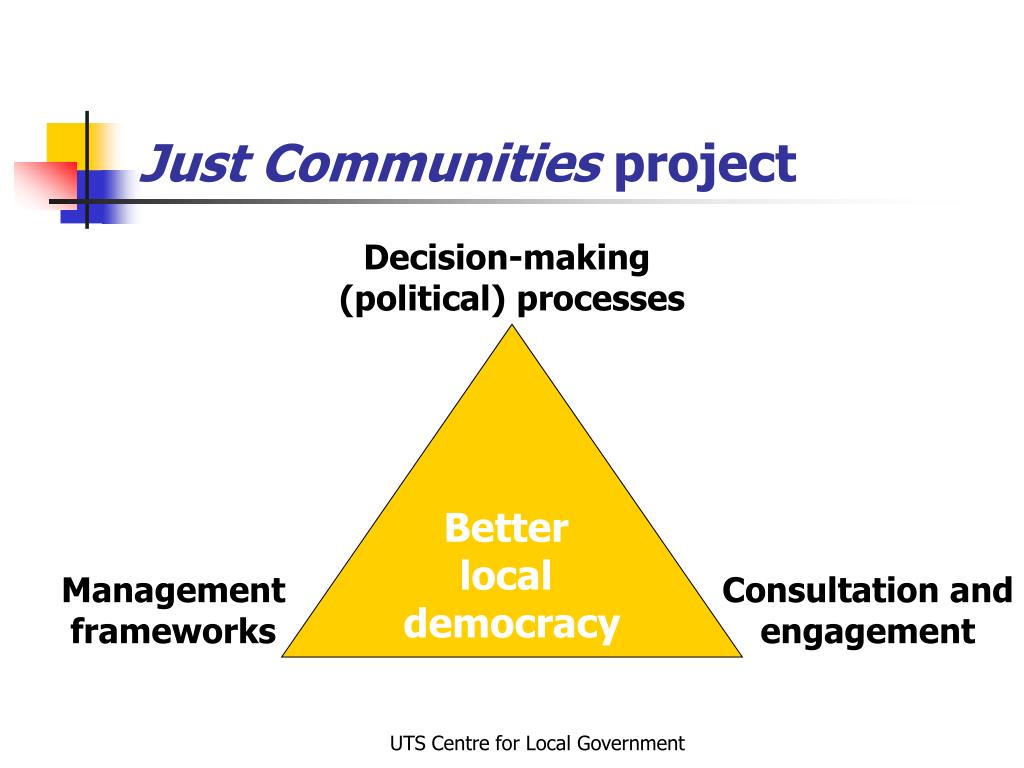 Just Communities project

Decision-making (political) processes

Better local democracy

Management frameworks

Consultation and engagement

UTS Centre for Local Government